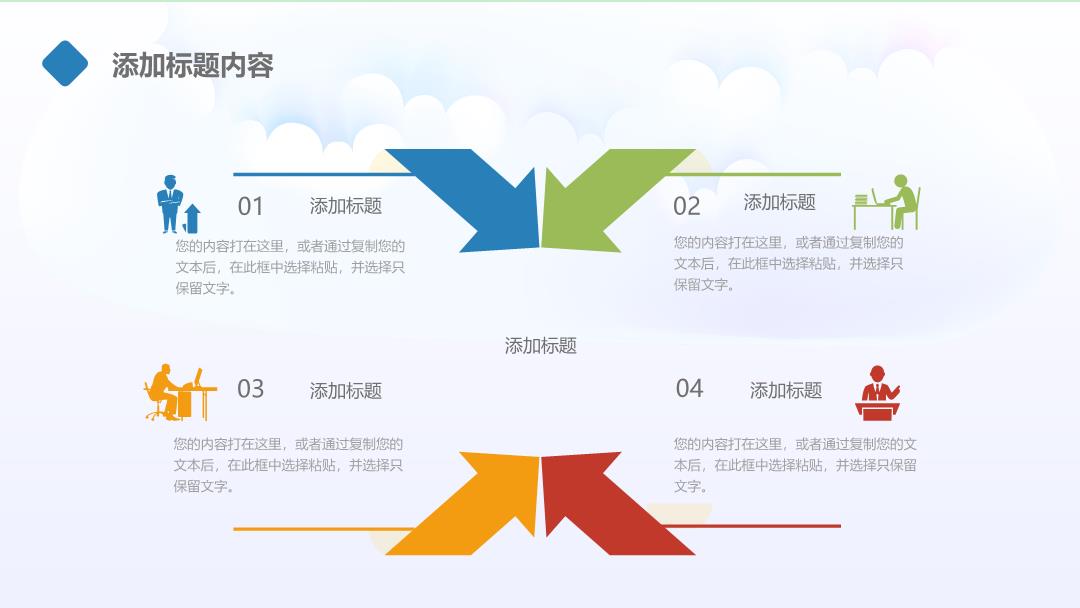 添加标题内容

01 添加标题

您的内容打在这里，或者通过复制您的文本后，在此框中选择粘贴，并选择只保留文字。

02 添加标题

您的内容打在这里，或者通过复制您的文本后，在此框中选择粘贴，并选择只保留文字。

添加标题

03 添加标题

您的内容打在这里，或者通过复制您的文本后，在此框中选择粘贴，并选择只保留文字。

04 添加标题

您的内容打在这里，或者通过复制您的文本后，在此框中选择粘贴，并选择只保留文字。